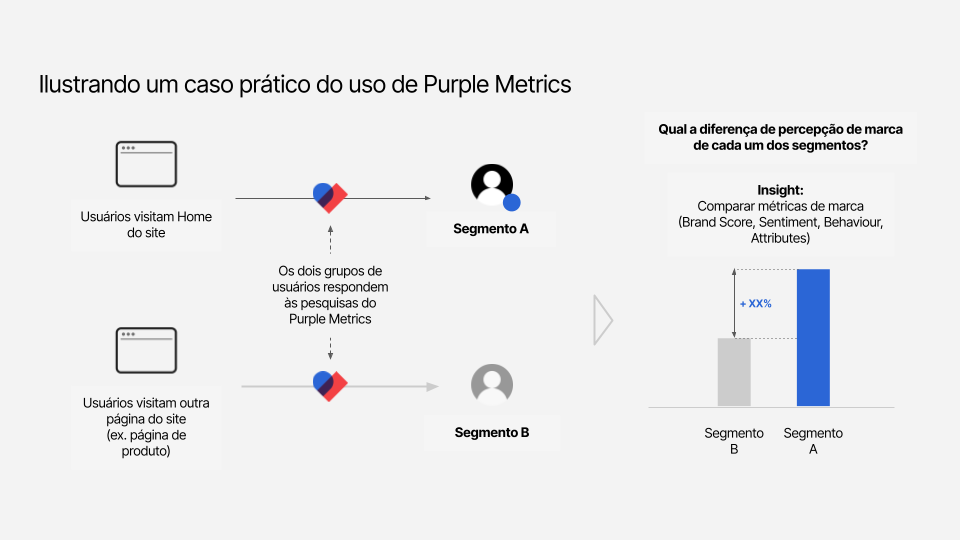 Ilustrando um caso prático do uso de Purple Metrics

Usuários visitam Home do site

Segmento A

Os dois grupos de usuários respondem às pesquisas do Purple Metrics

Usuários visitam outra página do site (ex. página de produto)

Segmento B

Qual a diferença de percepção de marca de cada um dos segmentos?

Insight:
Comparar métricas de marca (Brand Score, Sentiment, Behaviour, Attributes)

+ XX%

Segmento B

Segmento A